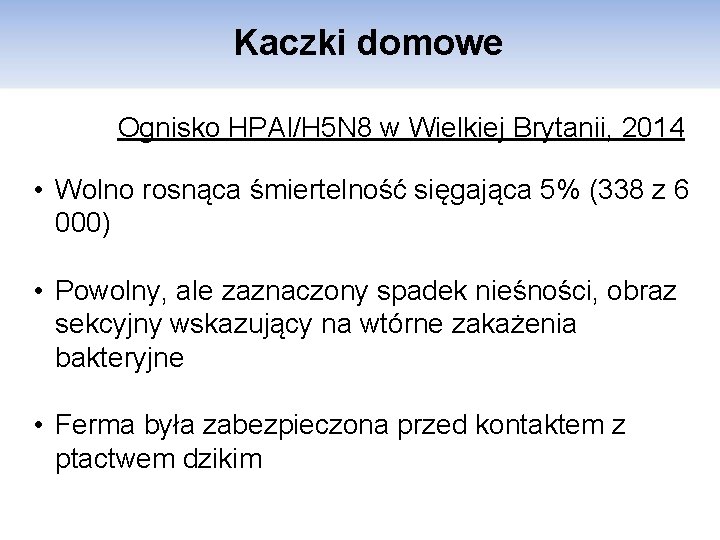 Kaczki domowe

Ognisko HPAI/H5N8 w Wielkiej Brytanii, 2014

• Wolno rosnąca śmiertelność sięgająca 5% (338 z 6 000)

• Powolny, ale zaznaczony spadek nieśności, obraz sekcyjny wskazujący na wtórne zakażenia bakteryjne

• Ferma była zabezpieczona przed kontaktem z ptactwem dzikim